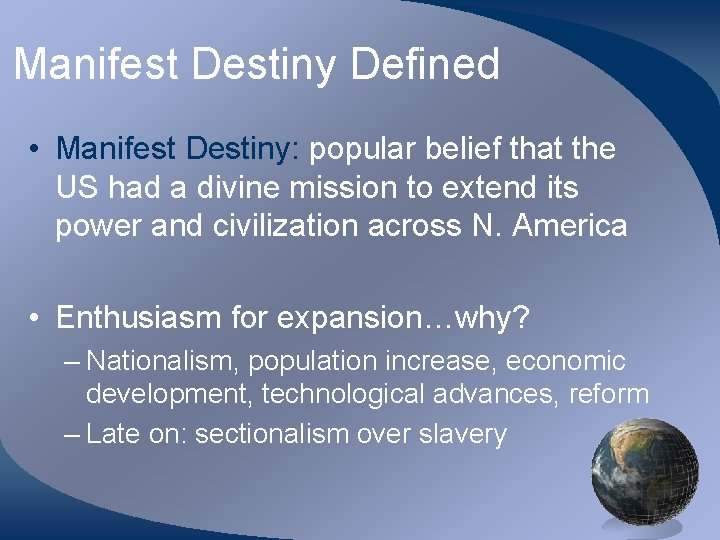 Manifest Destiny Defined

• Manifest Destiny: popular belief that the US had a divine mission to extend its power and civilization across N. America

• Enthusiasm for expansion…why?
– Nationalism, population increase, economic development, technological advances, reform
– Late on: sectionalism over slavery